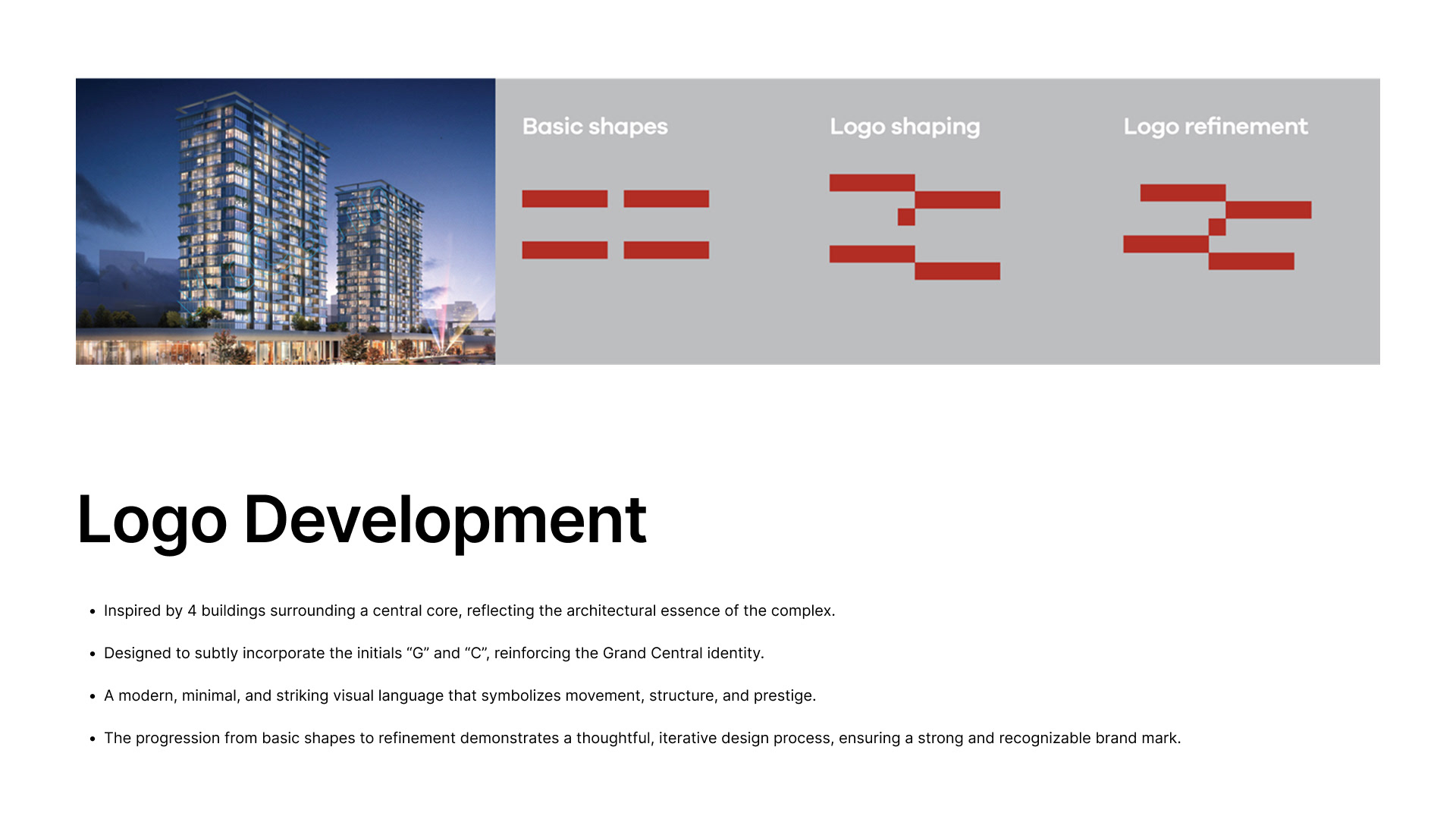 Basic shapes

Logo shaping

Logo refinement

Logo Development

• Inspired by 4 buildings surrounding a central core, reflecting the architectural essence of the complex.

• Designed to subtly incorporate the initials “G” and “C”, reinforcing the Grand Central identity.

• A modern, minimal, and striking visual language that symbolizes movement, structure, and prestige.

• The progression from basic shapes to refinement demonstrates a thoughtful, iterative design process, ensuring a strong and recognizable brand mark.